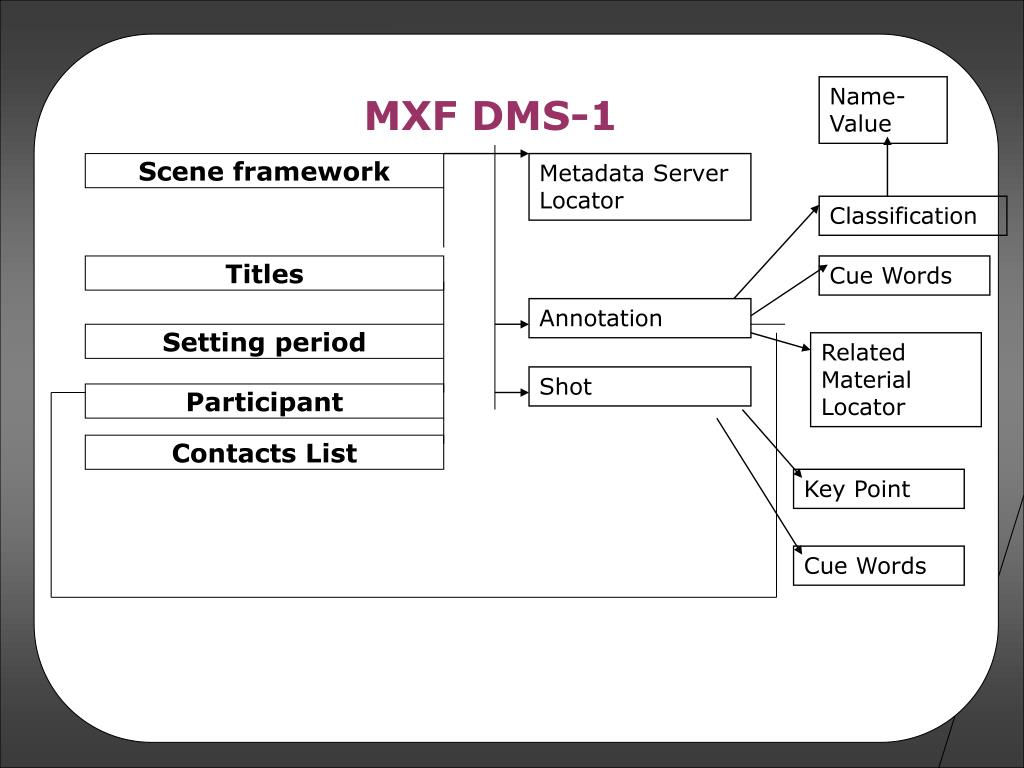 MXF DMS-1

Scene framework

Titles

Setting period

Participant

Contacts List

Metadata Server Locator

Annotation

Shot

Name-Value

Classification

Cue Words

Related Material Locator

Key Point

Cue Words